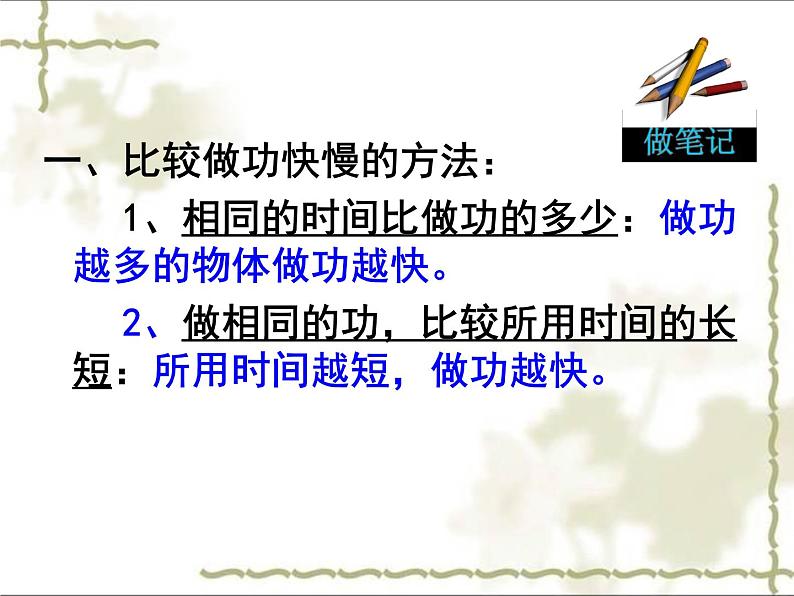 做笔记

一、比较做功快慢的方法：

1、相同的时间比做功的多少：做功越多的物体做功越快。

2、做相同的功，比较所用时间的长短：所用时间越短，做功越快。